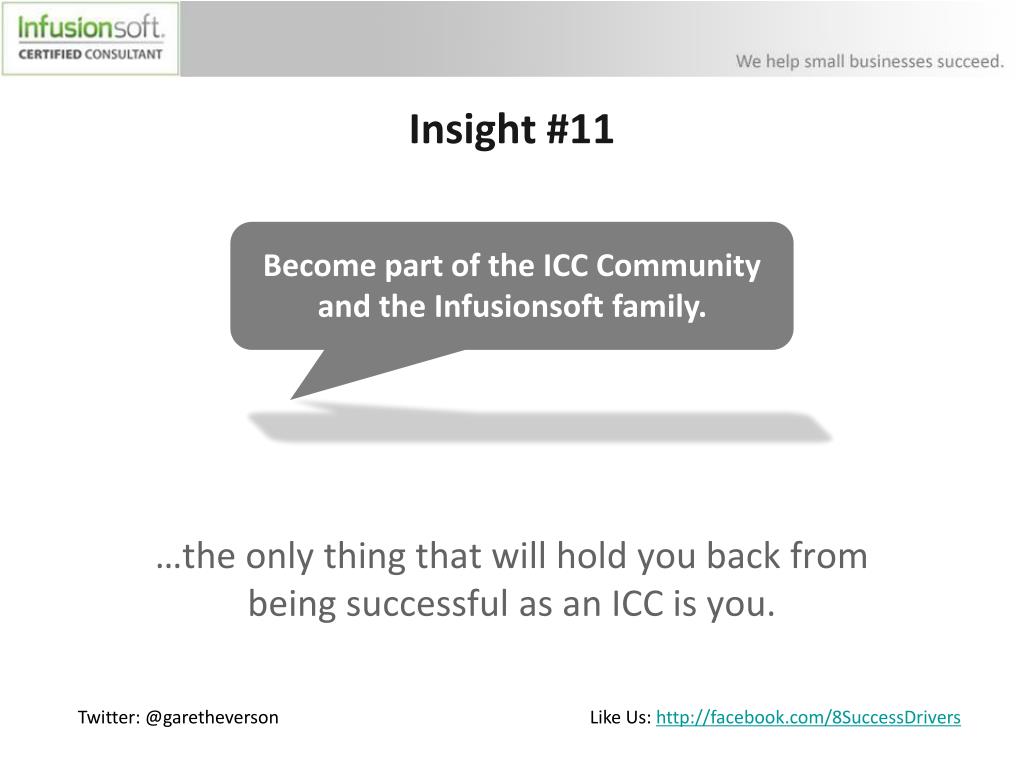 Infusionsoft.
CERTIFIED CONSULTANT

We help small businesses succeed.

Insight #11

Become part of the ICC Community and the Infusionsoft family.

…the only thing that will hold you back from being successful as an ICC is you.

Twitter: @garetheverson

Like Us: http://facebook.com/8SuccessDrivers